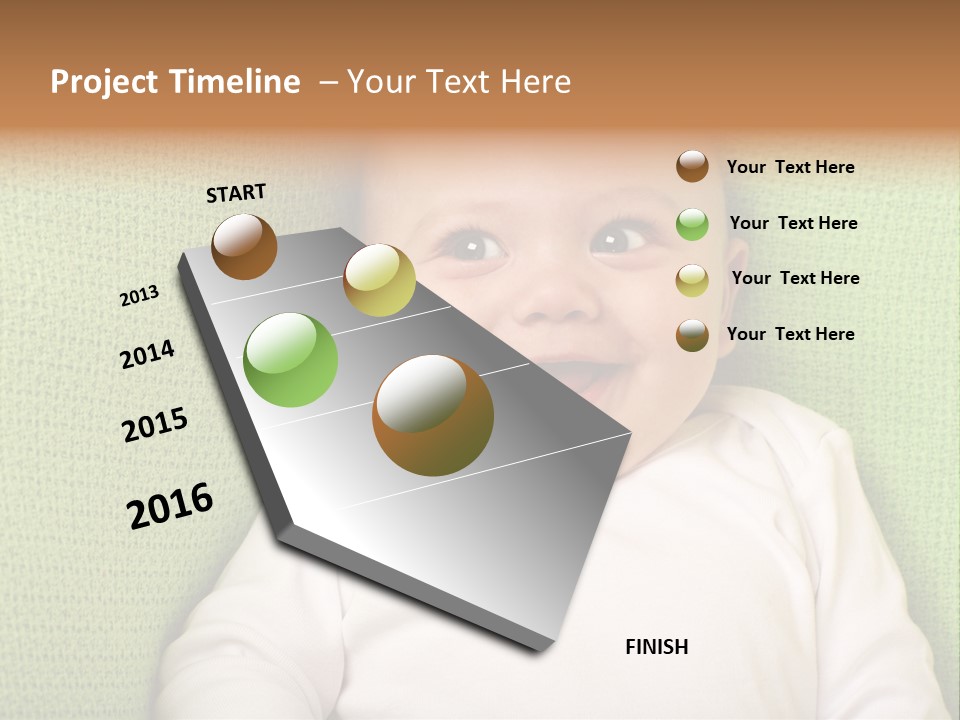 Project Timeline – Your Text Here

START

2013

2014

2015

2016

FINISH

Your Text Here

Your Text Here

Your Text Here

Your Text Here